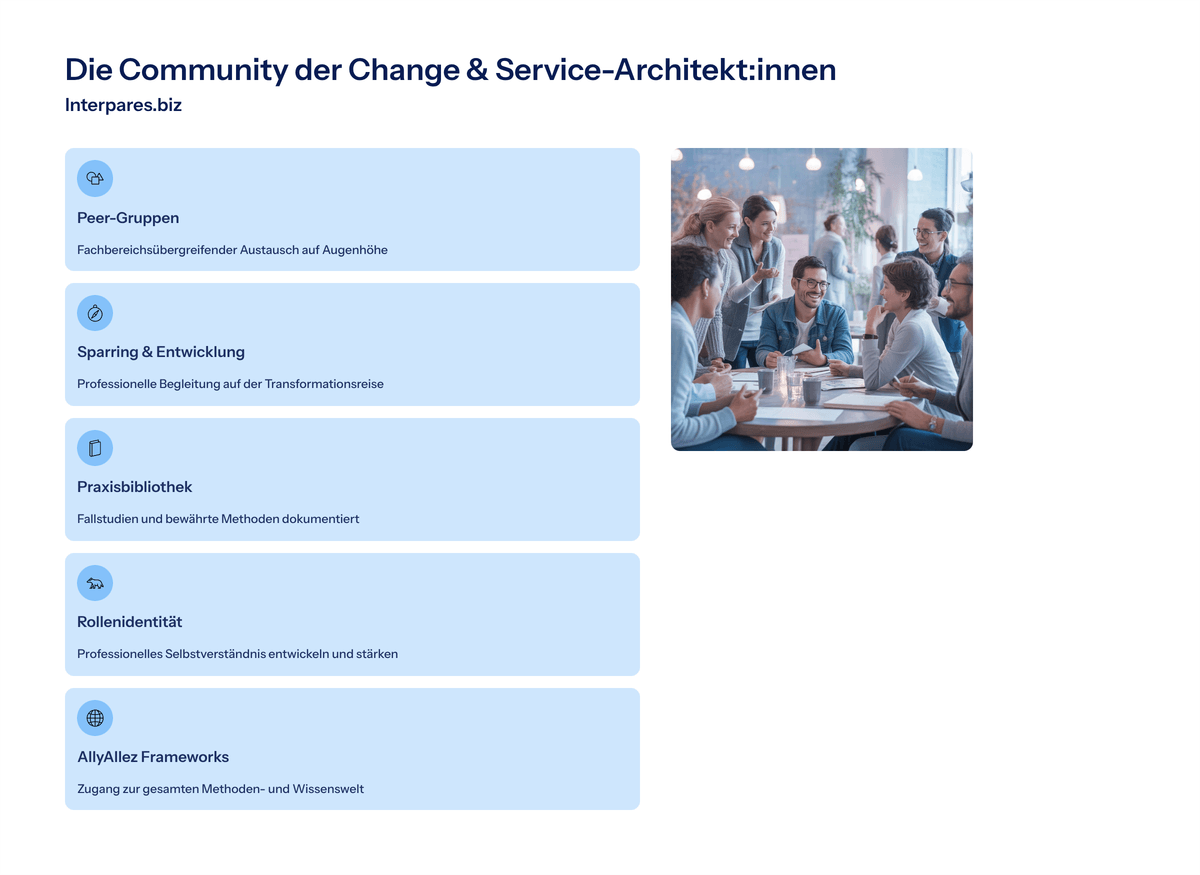 Die Community der Change & Service-Architekt:innen

Interpares.biz

Peer-Gruppen

Fachbereichsübergreifender Austausch auf Augenhöhe

Sparring & Entwicklung

Professionelle Begleitung auf der Transformationsreise

Praxisbibliothek

Fallstudien und bewährte Methoden dokumentiert

Rollenidentität

Professionelles Selbstverständnis entwickeln und stärken

AllyAllez Frameworks

Zugang zur gesamten Methoden- und Wissenswelt